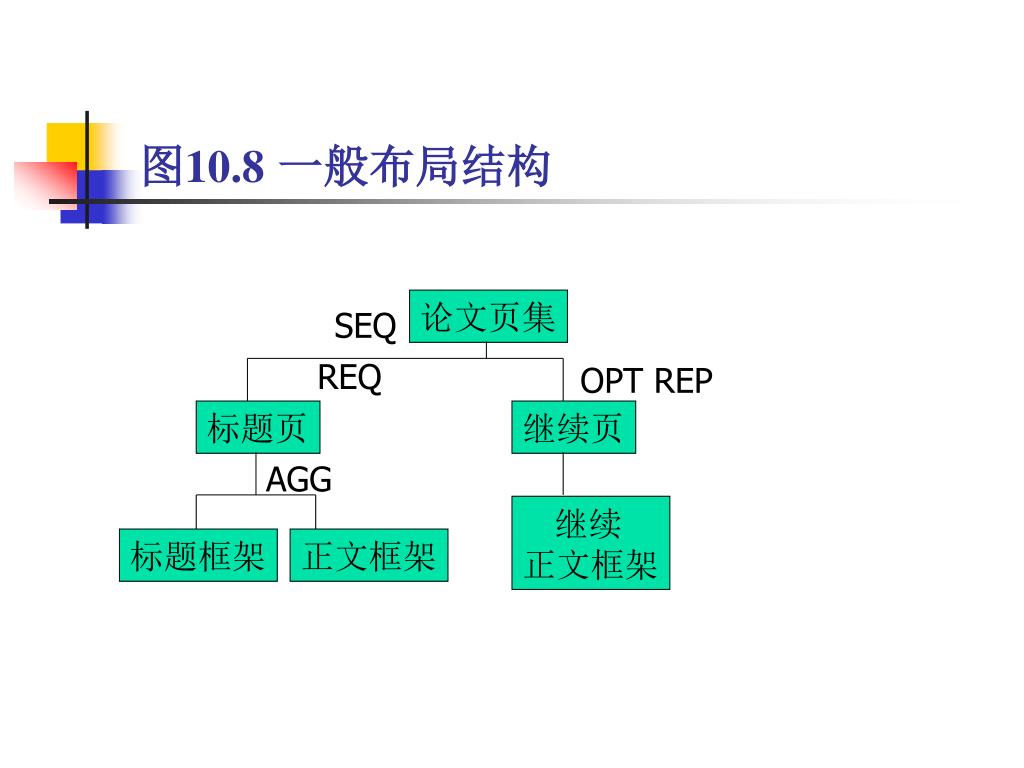 图10.8 一般布局结构

SEQ
论文页集
REQ
OPT REP
标题页
继续页
AGG
标题框架
正文框架
继续
正文框架